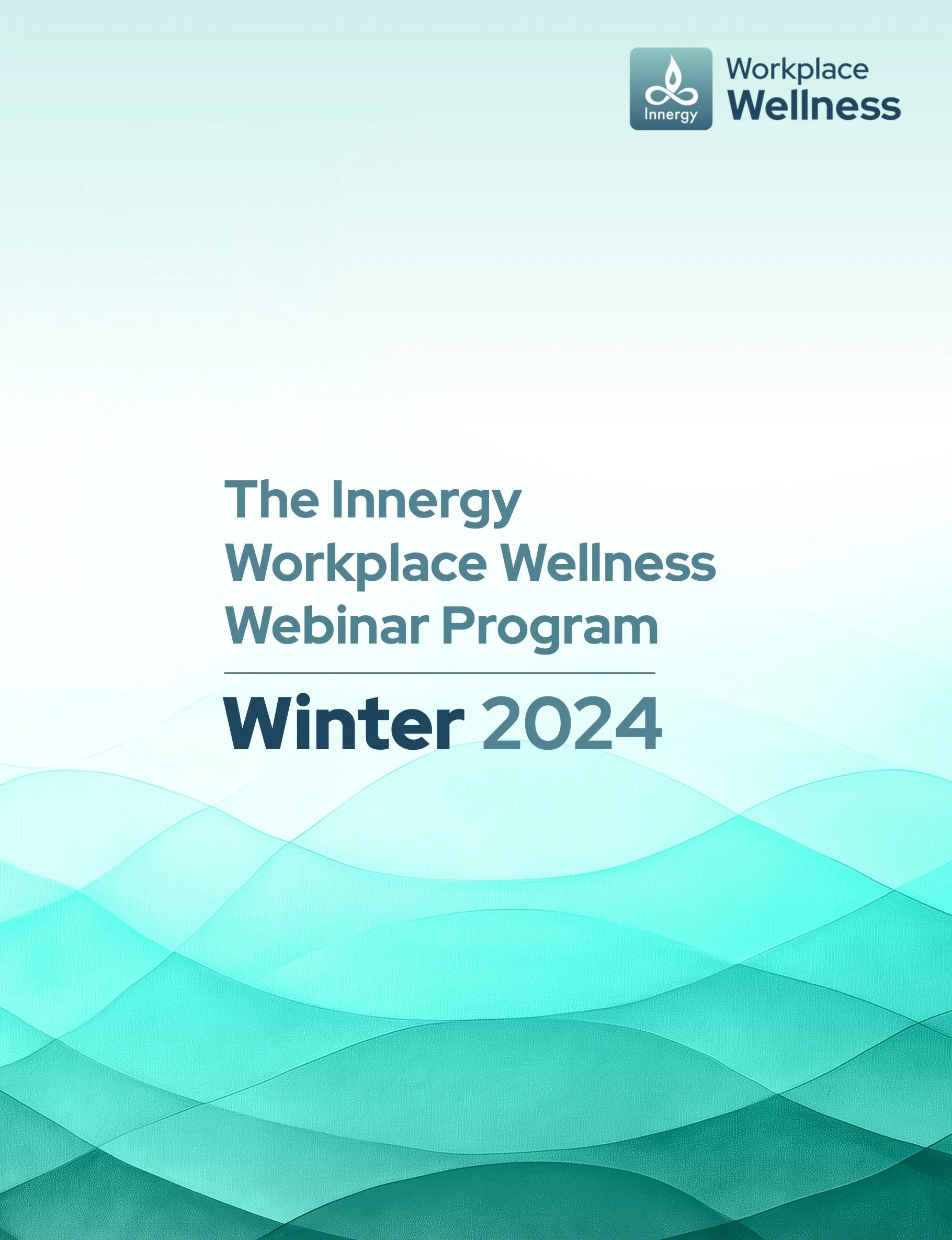 Innergy

Workplace Wellness

The Innergy Workplace Wellness Webinar Program

Winter 2024